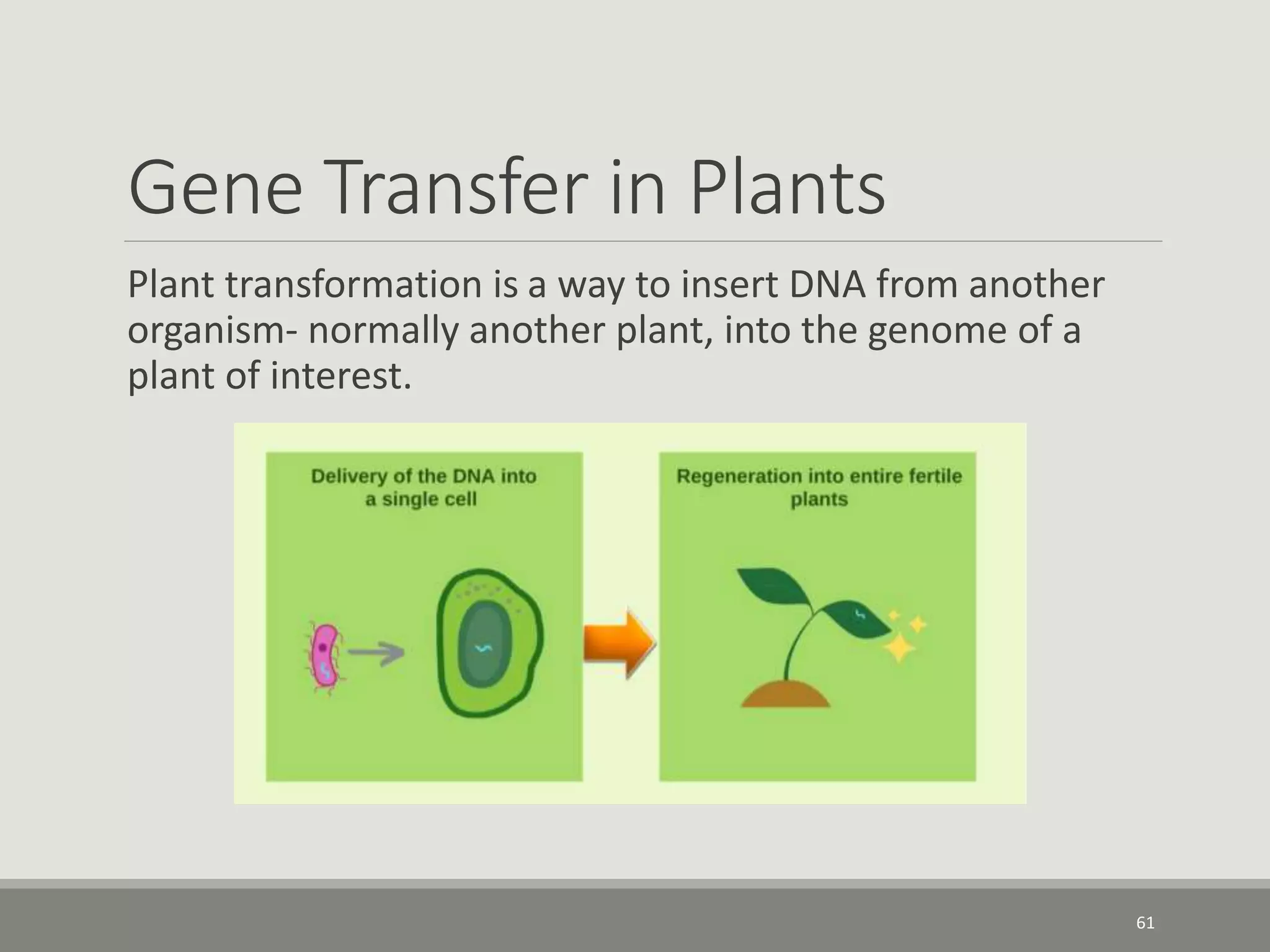 Gene Transfer in Plants

Plant transformation is a way to insert DNA from another organism- normally another plant, into the genome of a plant of interest.

Delivery of the DNA into a single cell

Regeneration into entire fertile plants

61